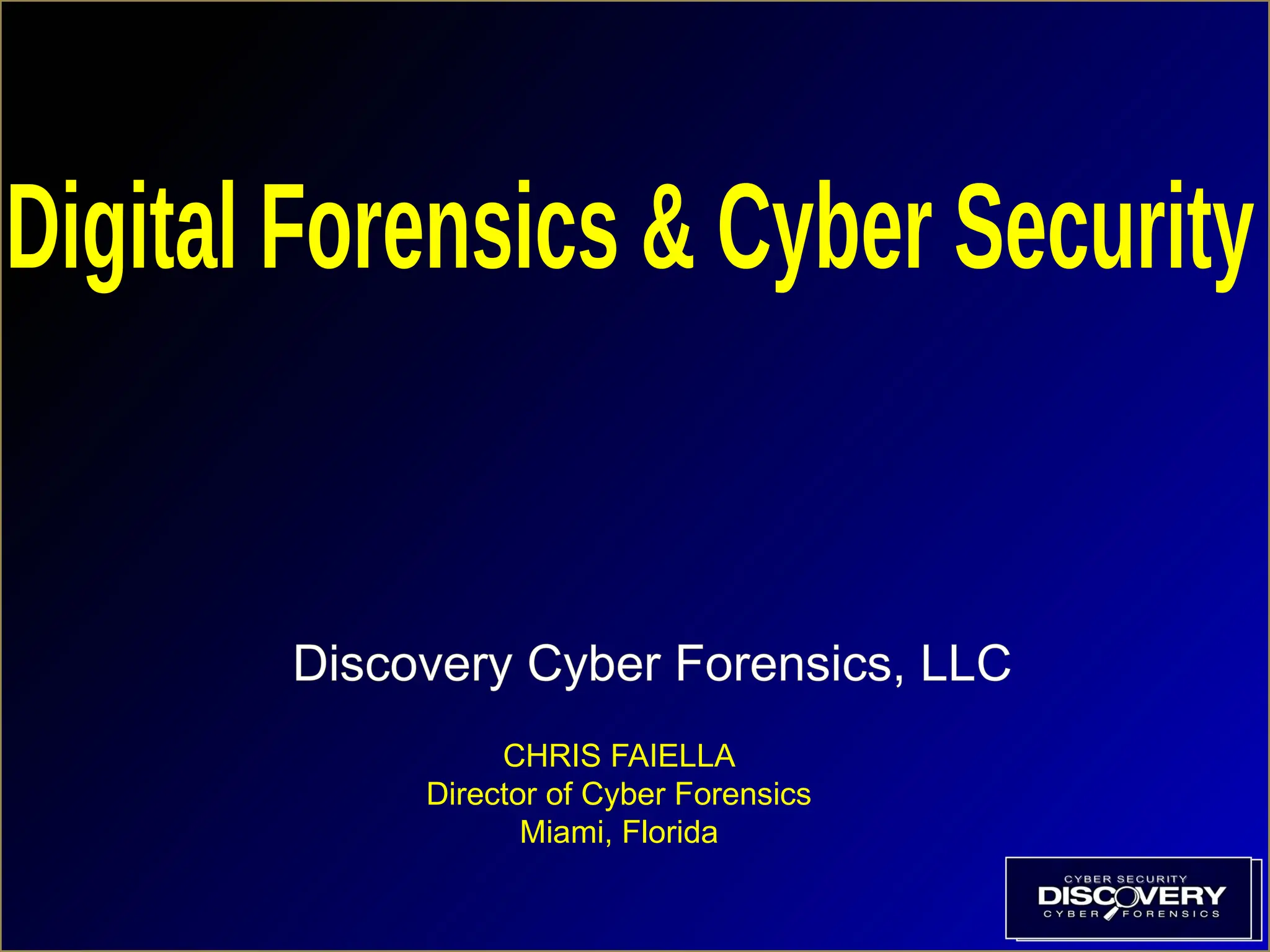 Digital Forensics & Cyber Security

Discovery Cyber Forensics, LLC

CHRIS FAIELLA
Director of Cyber Forensics
Miami, Florida

CYBER SECURITY
DISCOVERY
CYBER FORENSICS